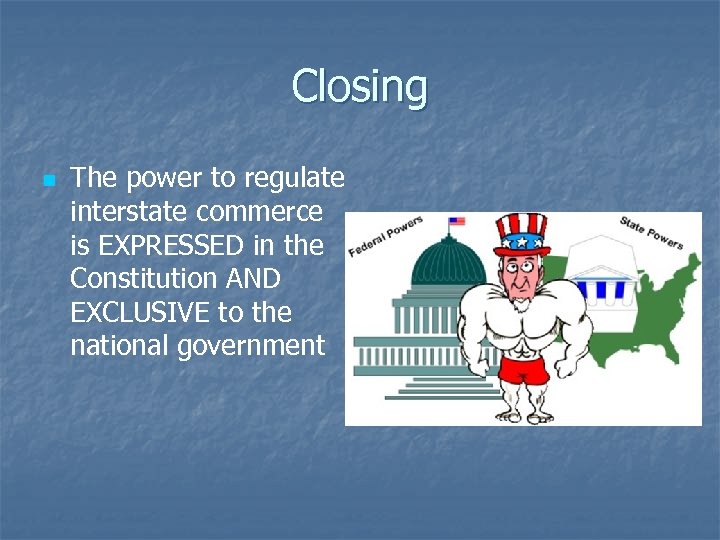 Closing

The power to regulate interstate commerce is EXPRESSED in the Constitution AND EXCLUSIVE to the national government

Federal Powers

State Powers